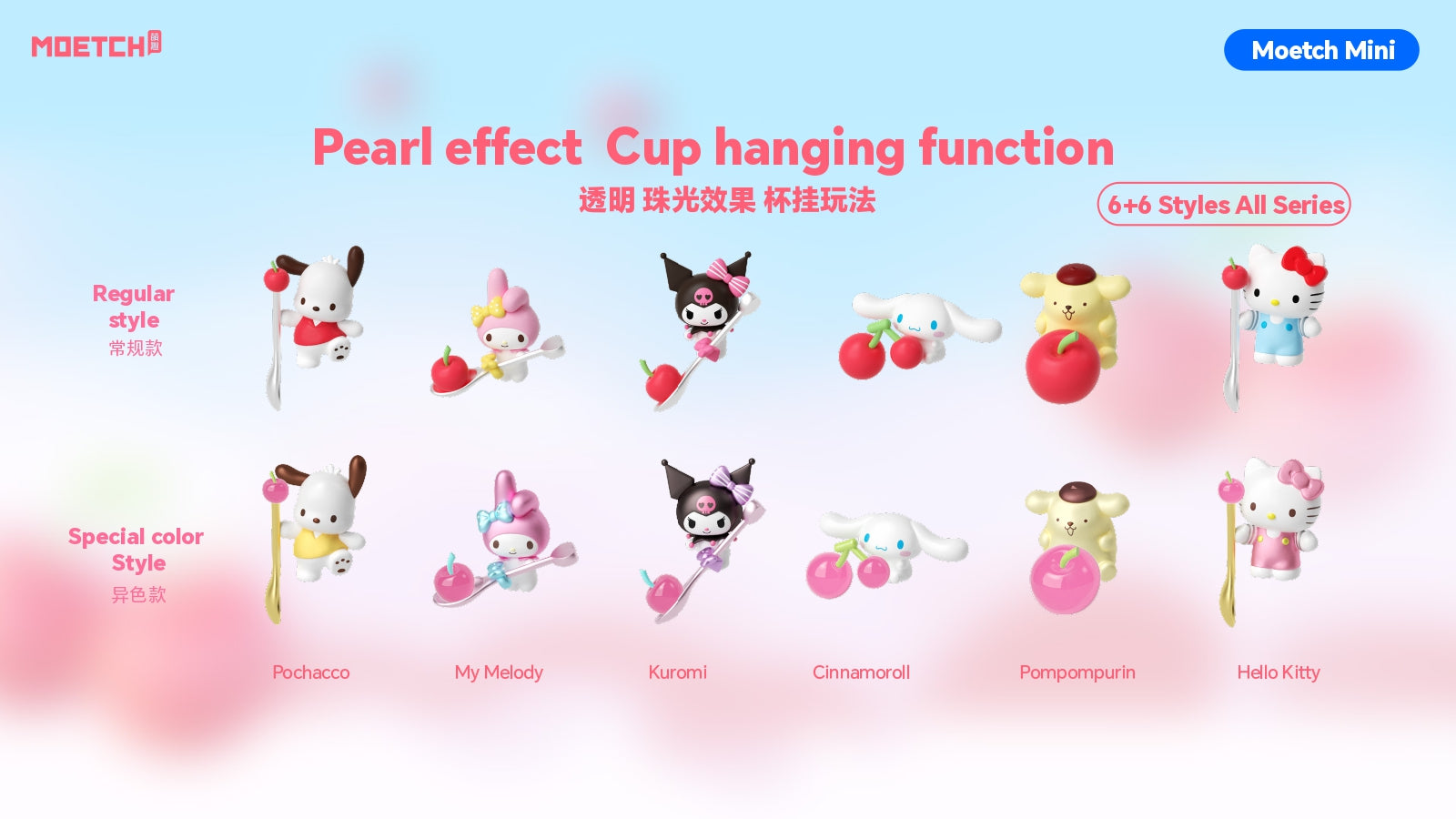 MOETCH 萌趣

Moetch Mini

Pearl effect Cup hanging function

透明 珠光效果 杯挂玩法

6+6 Styles All Series

Regular style
常规款

Special color Style
异色款

Pochacco

My Melody

Kuromi

Cinnamoroll

Pompompurin

Hello Kitty